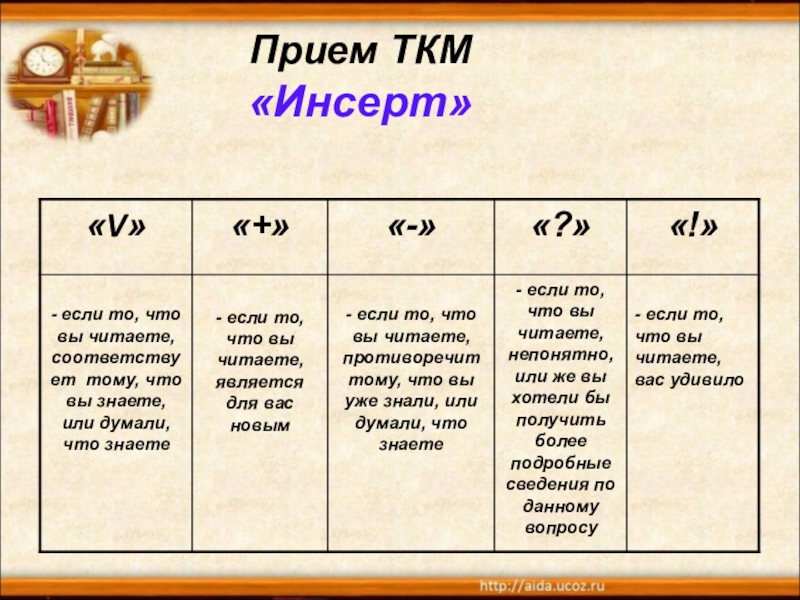 Прием ТКМ
«Инсерт»

| «V» | «+» | «-» | «?» | «!» |
|---|---|---|---|---|
| - если то, что вы читаете, соответствует тому, что вы знаете, или думали, что знаете | - если то, что вы читаете, является для вас новым | - если то, что вы читаете, противоречит тому, что вы уже знали, или думали, что знаете | - если то, что вы читаете, непонятно, или же вы хотели бы получить более подробные сведения по данному вопросу | - если то, что вы читаете, вас удивило |

http://aida.ucoz.ru